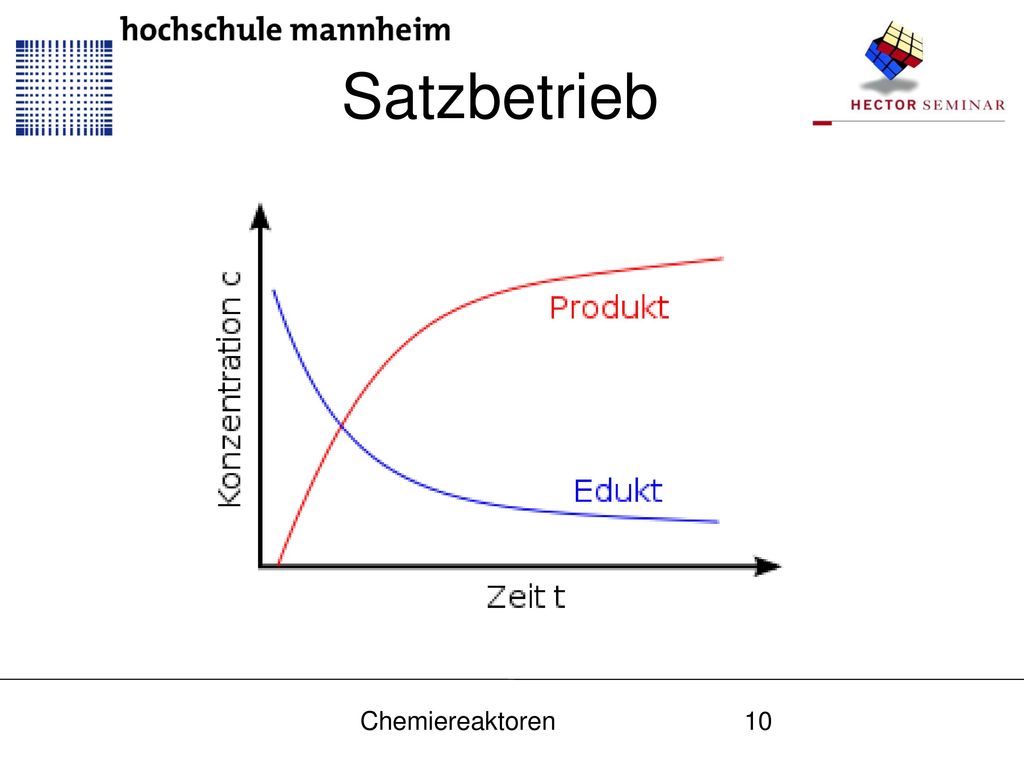 hochschule mannheim

Satzbetrieb

HECTOR SEMINAR

Konzentration c

Produkt

Edukt

Zeit t

Chemiereaktoren

10